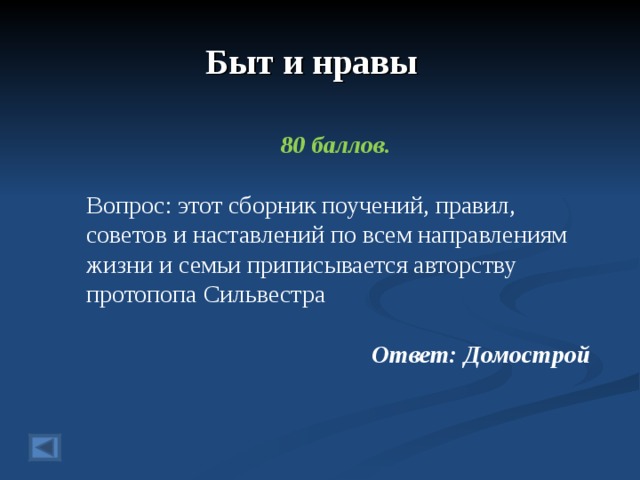 Быт и нравы

80 баллов.

Вопрос: этот сборник поучений, правил, советов и наставлений по всем направлениям жизни и семьи приписывается авторству протопопа Сильвестра

Ответ: Домострой